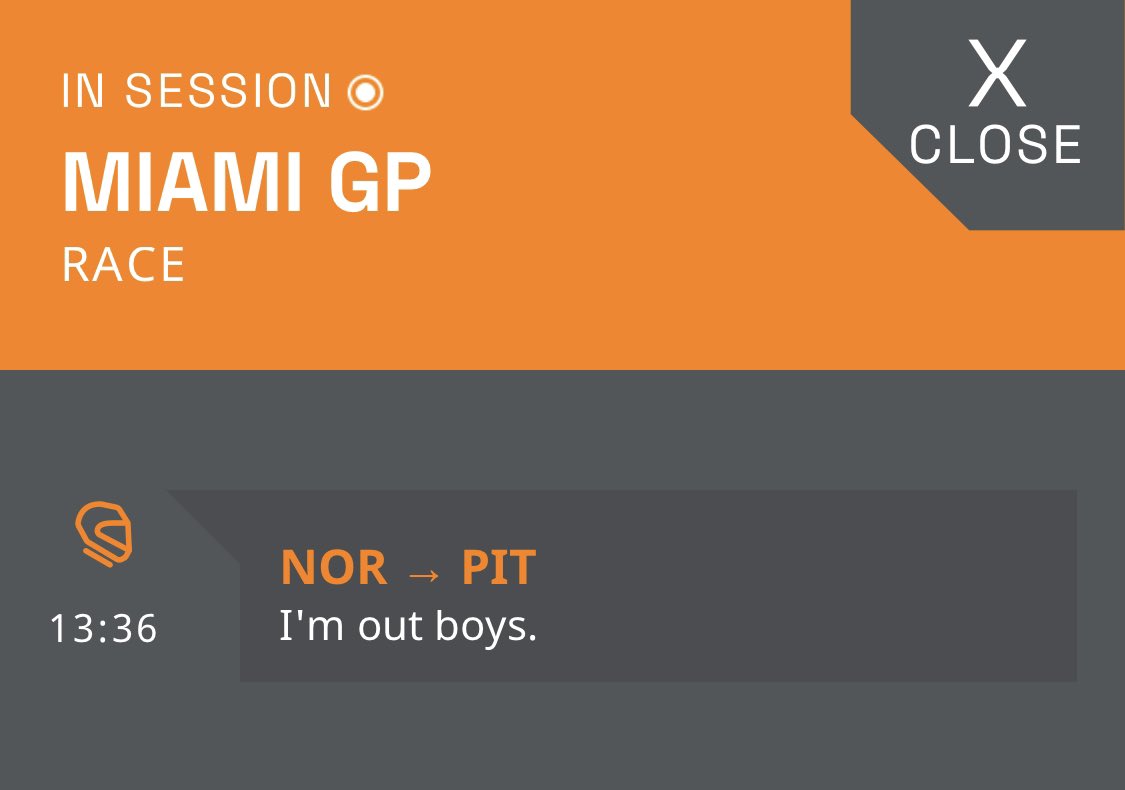 IN SESSION
MIAMI GP
RACE

X
CLOSE

13:36

NOR → PIT
I'm out boys.